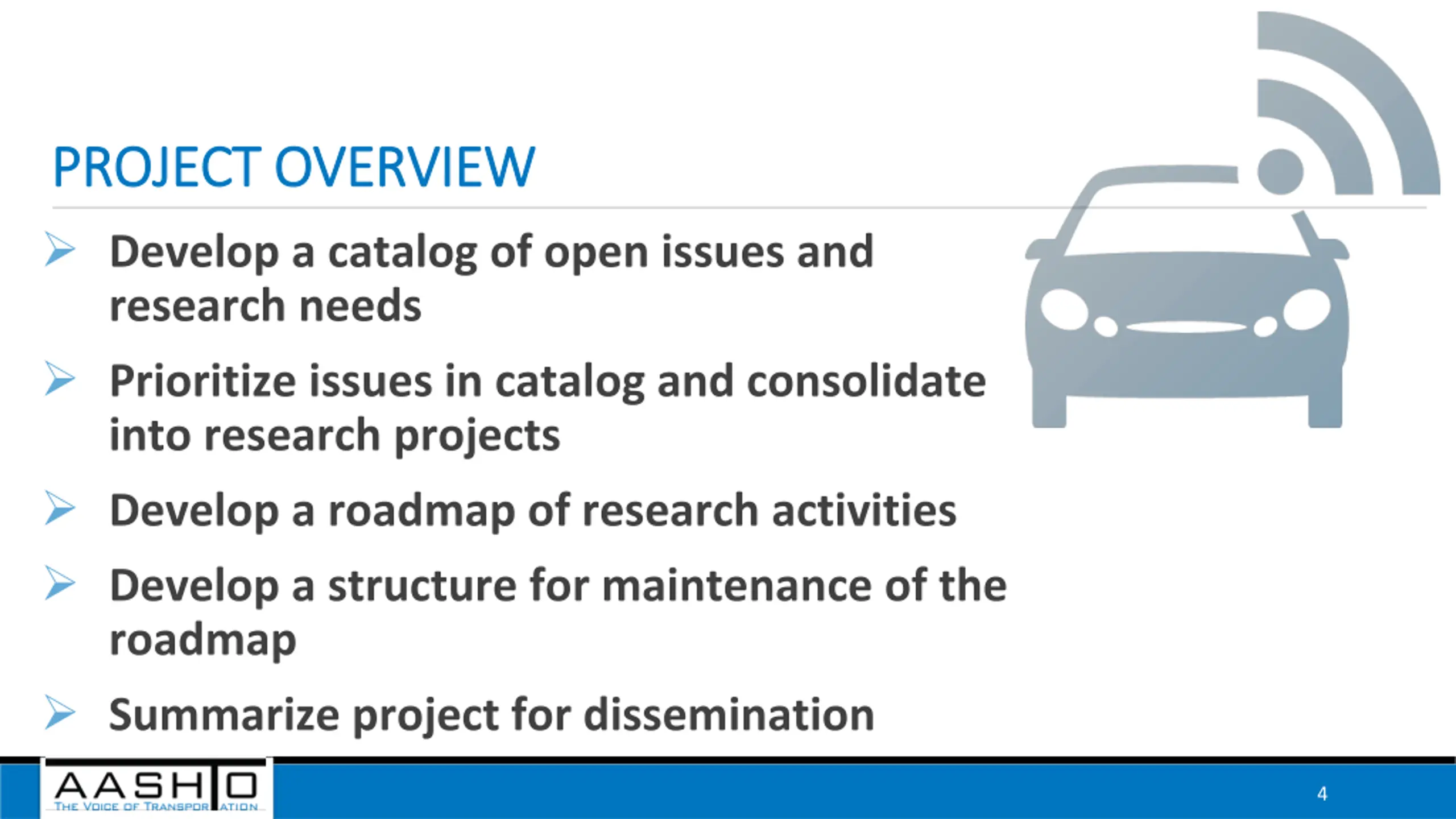 PROJECT OVERVIEW

➢ Develop a catalog of open issues and research needs

➢ Prioritize issues in catalog and consolidate into research projects

➢ Develop a roadmap of research activities

➢ Develop a structure for maintenance of the roadmap

➢ Summarize project for dissemination

AASHTO
THE VOICE OF TRANSPORTATION

4